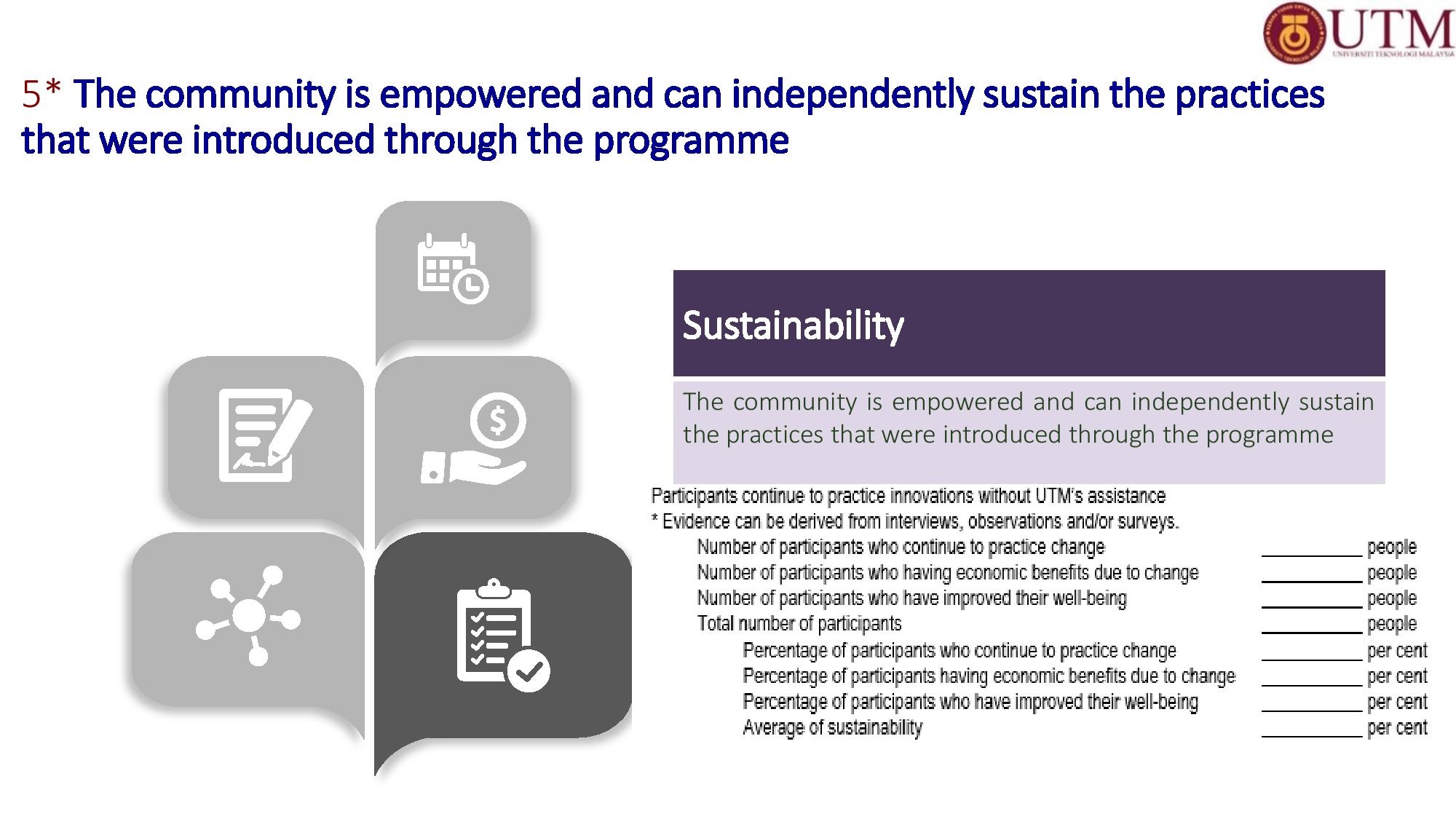 UTM
UNIVERSITI TEKNOLOGI MALAYSIA

5* The community is empowered and can independently sustain the practices that were introduced through the programme

Sustainability

The community is empowered and can independently sustain the practices that were introduced through the programme

Participants continue to practice innovations without UTM's assistance
* Evidence can be derived from interviews, observations and/or surveys.

Number of participants who continue to practice change __________ people
Number of participants who having economic benefits due to change __________ people
Number of participants who have improved their well-being __________ people
Total number of participants __________ people
Percentage of participants who continue to practice change __________ per cent
Percentage of participants having economic benefits due to change __________ per cent
Percentage of participants who have improved their well-being __________ per cent
Average of sustainability __________ per cent